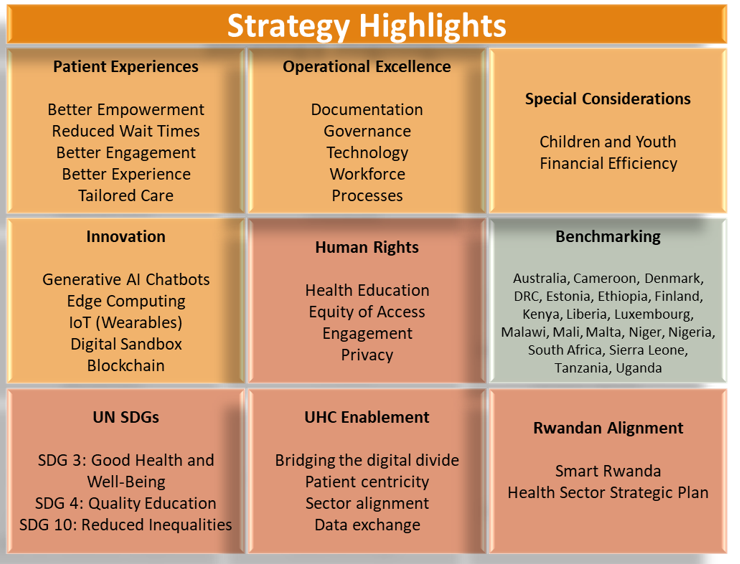 Strategy Highlights

Patient Experiences

Better Empowerment
Reduced Wait Times
Better Engagement
Better Experience
Tailored Care

Operational Excellence

Documentation
Governance
Technology
Workforce
Processes

Special Considerations

Children and Youth
Financial Efficiency

Innovation

Generative AI Chatbots
Edge Computing
IoT (Wearables)
Digital Sandbox
Blockchain

Human Rights

Health Education
Equity of Access
Engagement
Privacy

Benchmarking

Australia, Cameroon, Denmark, DRC, Estonia, Ethiopia, Finland, Kenya, Liberia, Luxembourg, Malawi, Mali, Malta, Niger, Nigeria, South Africa, Sierra Leone, Tanzania, Uganda

UN SDGs

SDG 3: Good Health and Well-Being
SDG 4: Quality Education
SDG 10: Reduced Inequalities

UHC Enablement

Bridging the digital divide
Patient centricity
Sector alignment
Data exchange

Rwandan Alignment

Smart Rwanda
Health Sector Strategic Plan